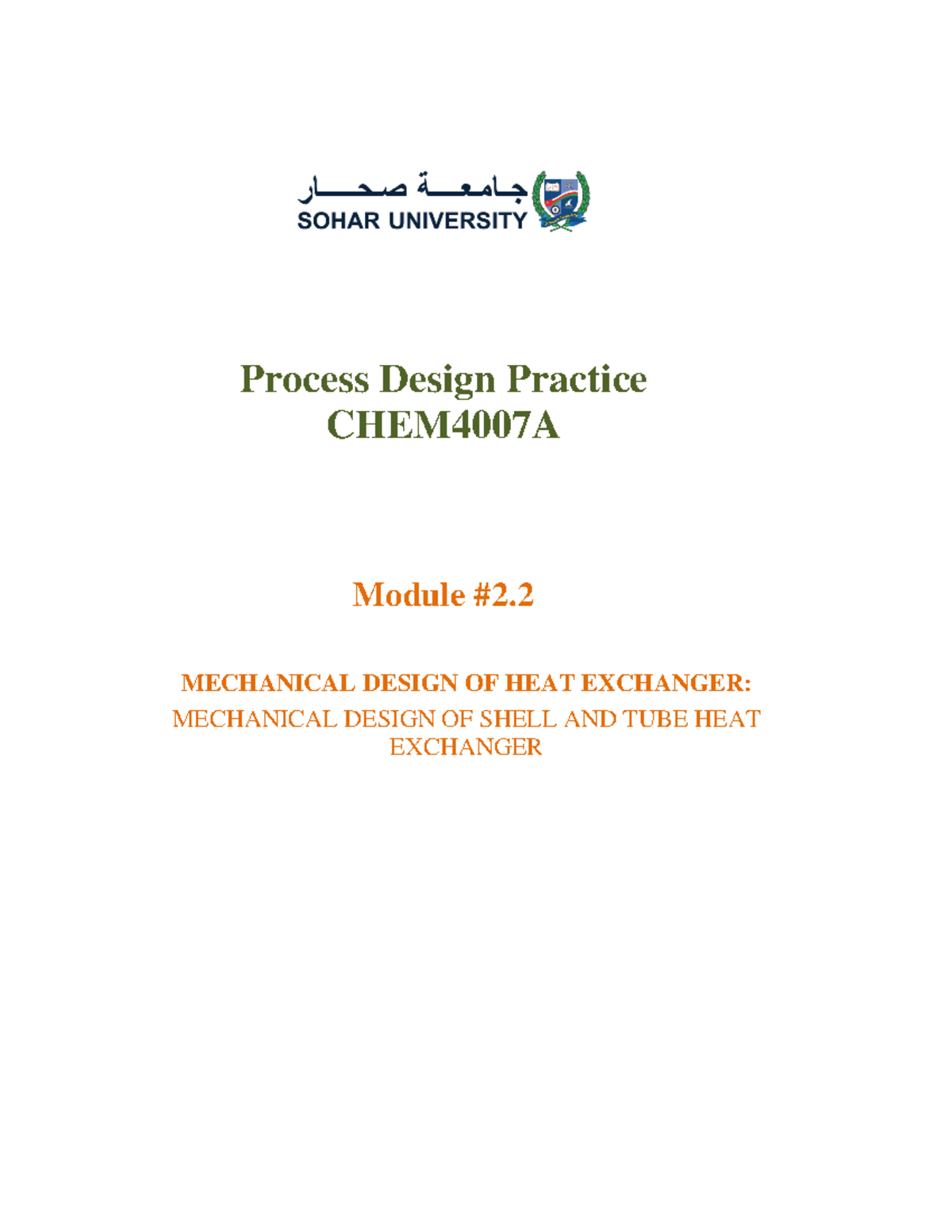 جامعة صحار
SOHAR UNIVERSITY

Process Design Practice
CHEM4007A

Module #2.2

MECHANICAL DESIGN OF HEAT EXCHANGER:
MECHANICAL DESIGN OF SHELL AND TUBE HEAT EXCHANGER